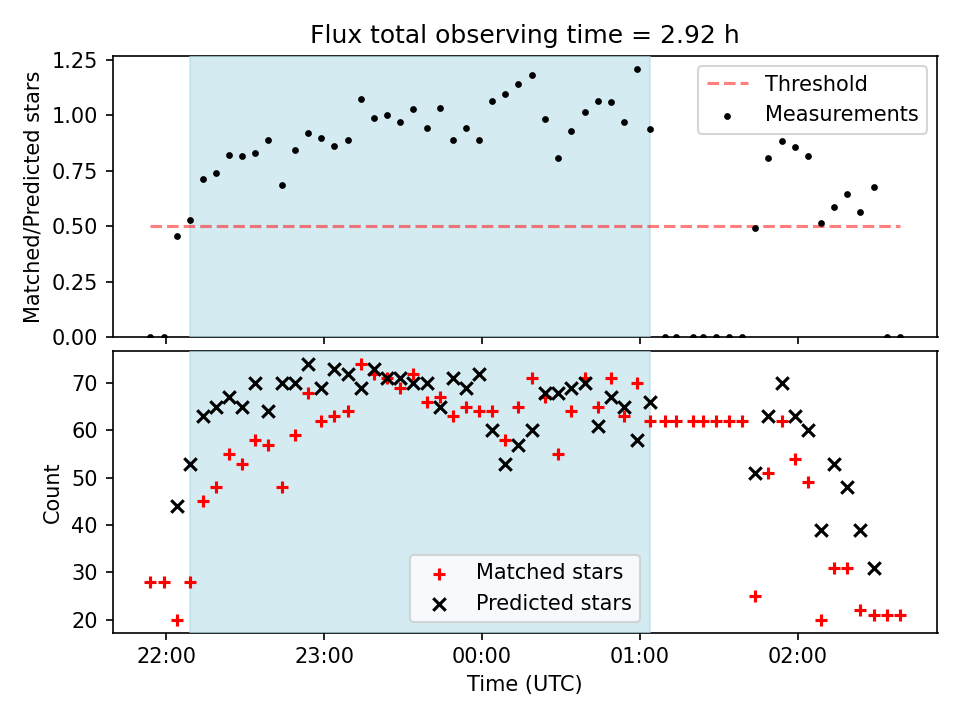 Flux total observing time = 2.92 h

Matched/Predicted stars

1.25
1.00
0.75
0.50
0.25
0.00

Threshold
Measurements

Count

70
60
50
40
30
20

Matched stars
Predicted stars

22:00
23:00
00:00
01:00
02:00

Time (UTC)